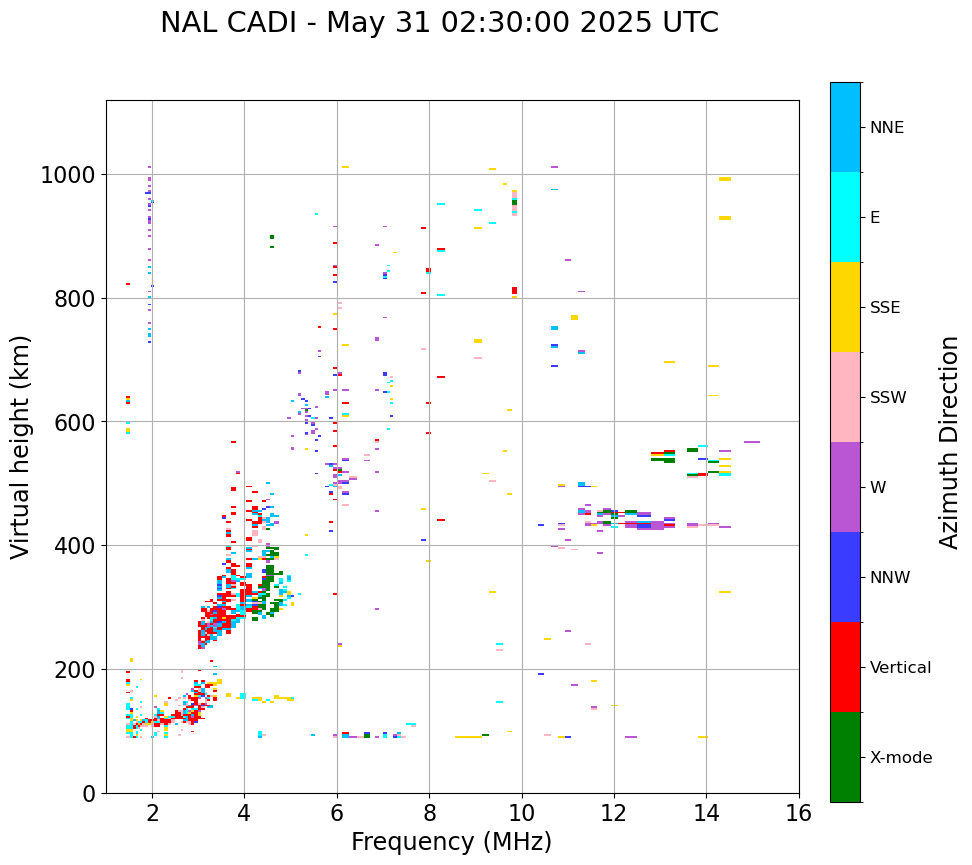 NAL CADI - May 31 02:30:00 2025 UTC

Virtual height (km)

1000
800
600
400
200
0

2
4
6
8
10
12
14
16

Frequency (MHz)

NNE
E
SSE
SSW
W
NNW
Vertical
X-mode

Azimuth Direction